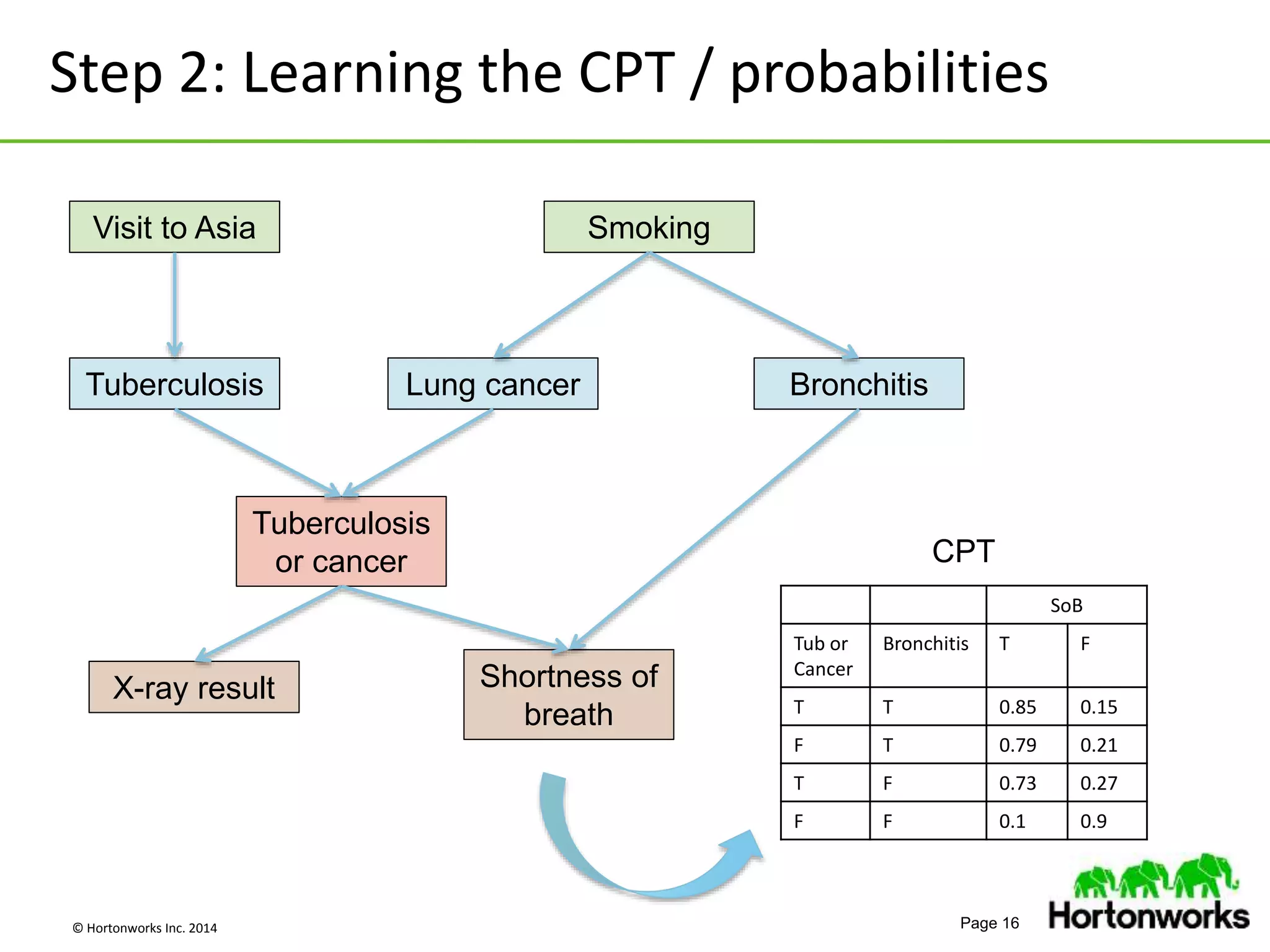 Step 2: Learning the CPT / probabilities

Visit to Asia

Smoking

Tuberculosis

Lung cancer

Bronchitis

Tuberculosis or cancer

X-ray result

Shortness of breath

CPT

| | | SoB | |
|---|---|---|---|
| Tub or Cancer | Bronchitis | T | F |
| T | T | 0.85 | 0.15 |
| F | T | 0.79 | 0.21 |
| T | F | 0.73 | 0.27 |
| F | F | 0.1 | 0.9 |

© Hortonworks Inc. 2014

Page 16

Hortonworks